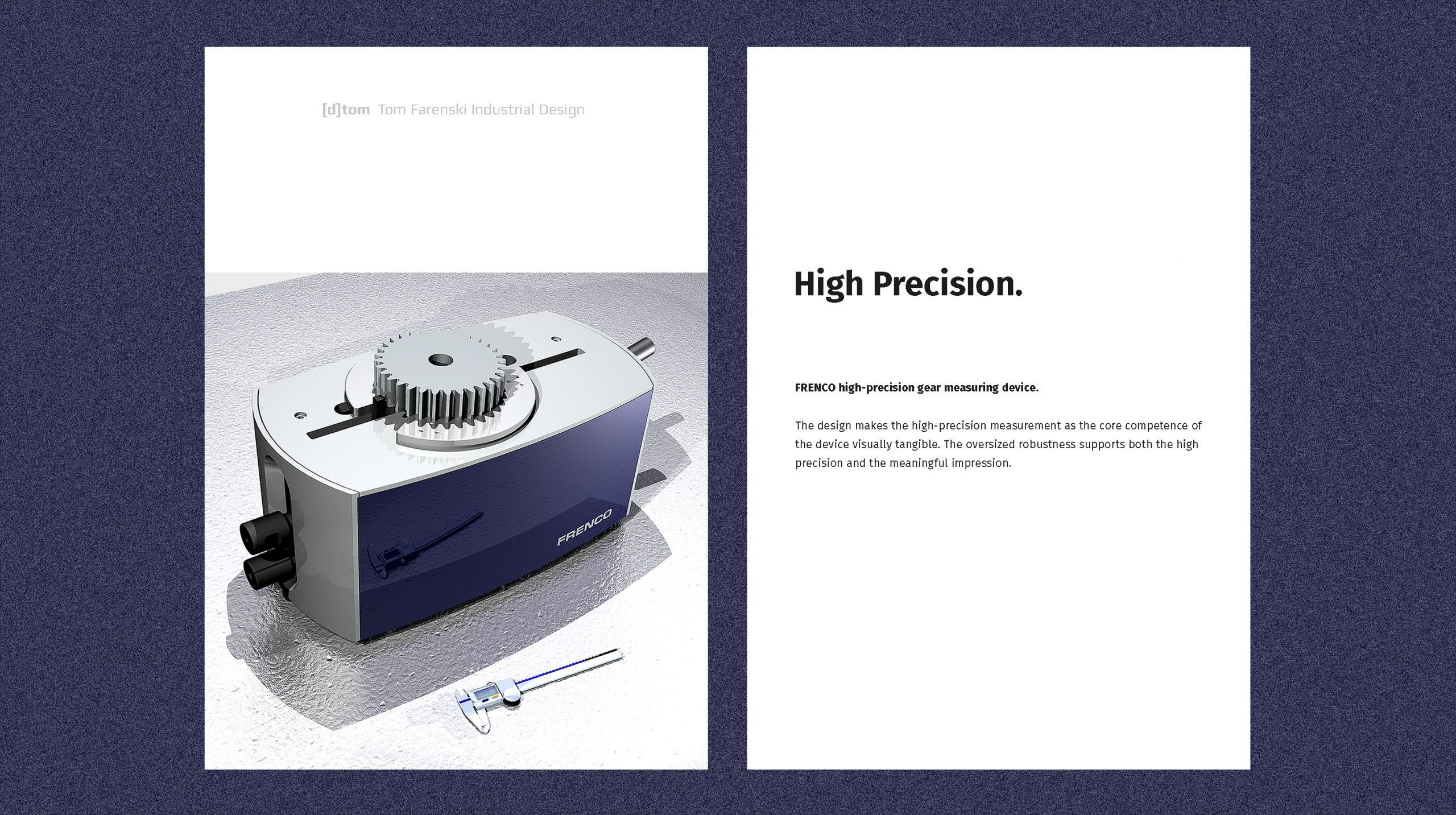 [d]tom Tom Farenski Industrial Design

FRENCO

High Precision.

FRENCO high-precision gear measuring device.

The design makes the high-precision measurement as the core competence of the device visually tangible. The oversized robustness supports both the high precision and the meaningful impression.